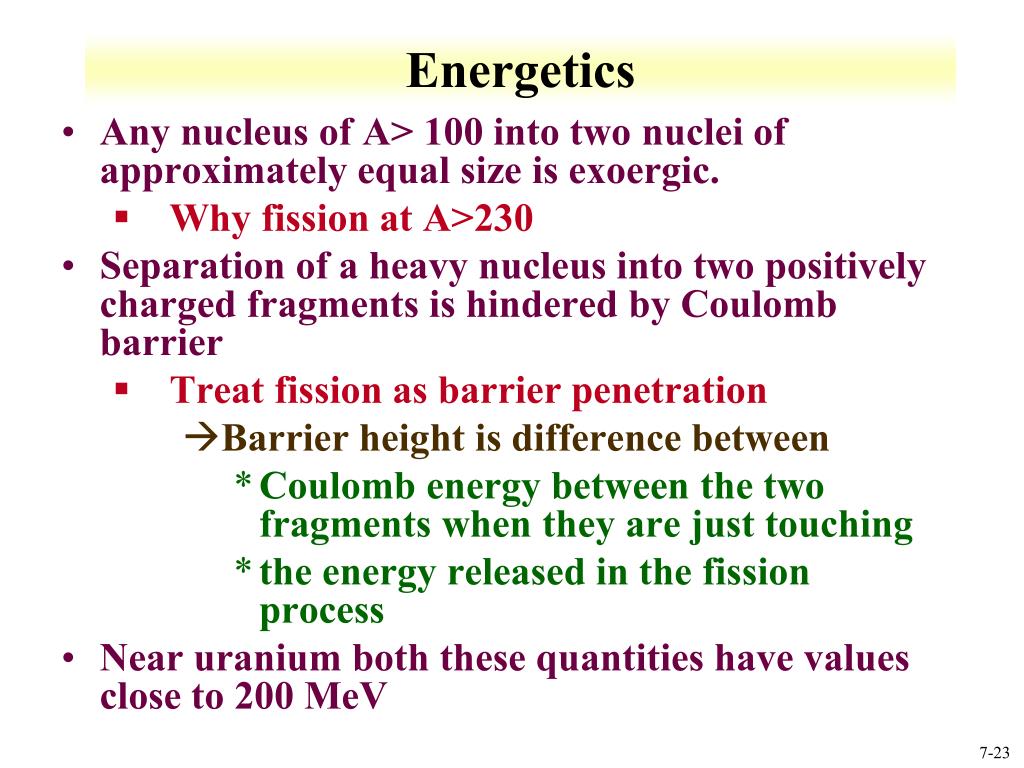 Energetics

• Any nucleus of A> 100 into two nuclei of approximately equal size is exoergic.
 ▪ Why fission at A>230
• Separation of a heavy nucleus into two positively charged fragments is hindered by Coulomb barrier
 ▪ Treat fission as barrier penetration
 →Barrier height is difference between
 * Coulomb energy between the two fragments when they are just touching
 * the energy released in the fission process
• Near uranium both these quantities have values close to 200 MeV

7-23